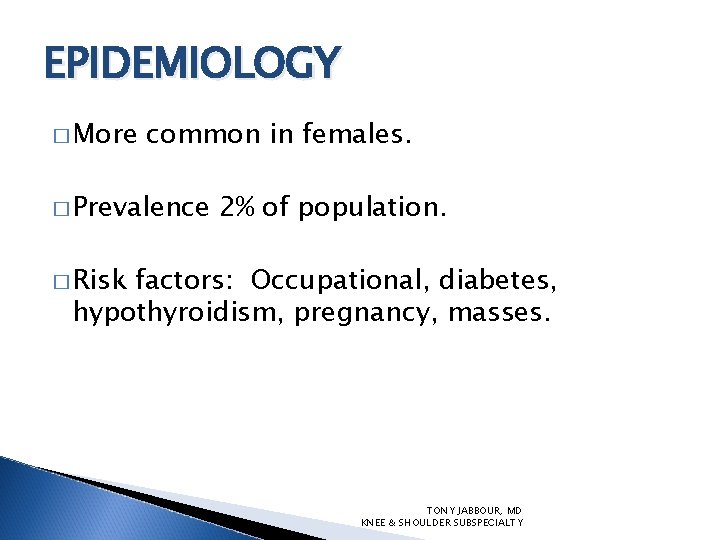 EPIDEMIOLOGY

□ More common in females.

□ Prevalence 2% of population.

□ Risk factors: Occupational, diabetes, hypothyroidism, pregnancy, masses.

TONY JABBOUR, MD
KNEE & SHOULDER SUBSPECIALTY